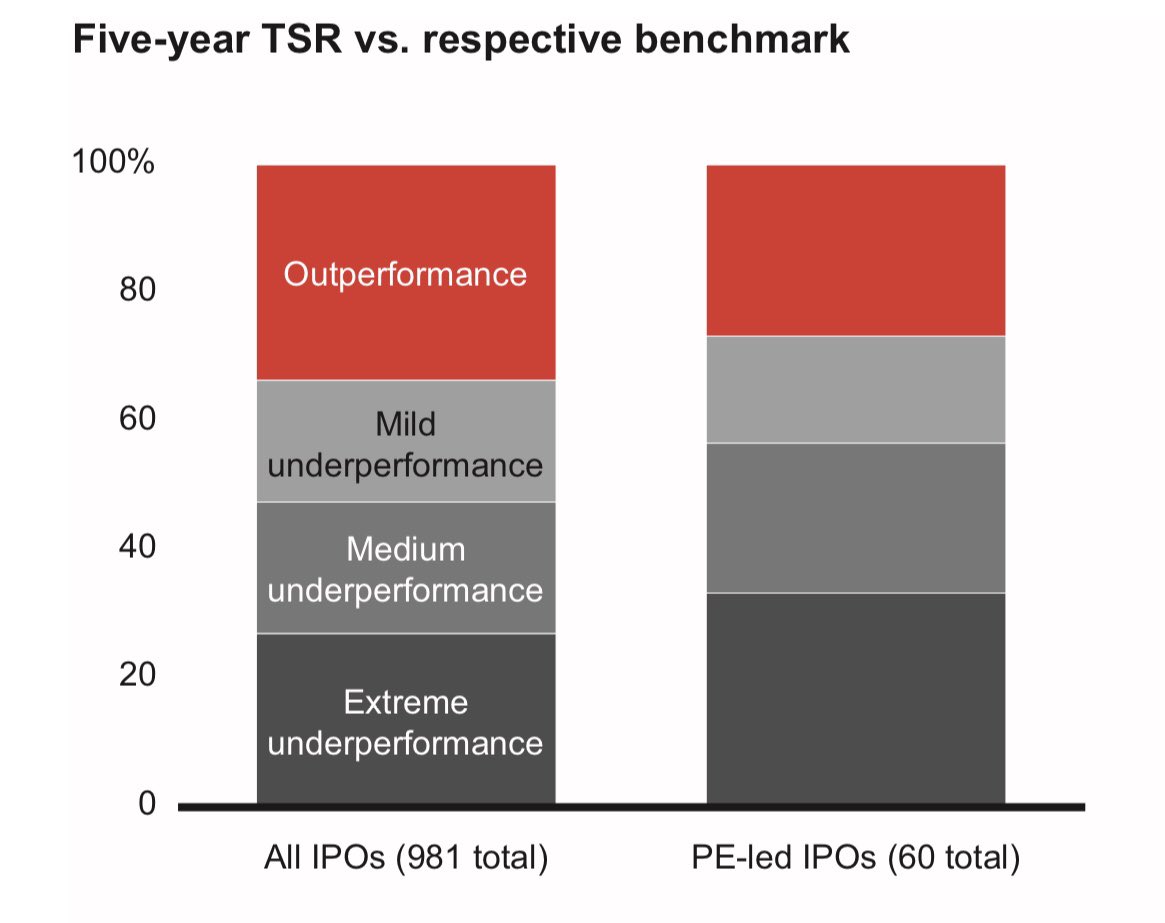 Five-year TSR vs. respective benchmark

100%
80
60
40
20
0

Outperformance
Mild underperformance
Medium underperformance
Extreme underperformance

All IPOs (981 total)
PE-led IPOs (60 total)